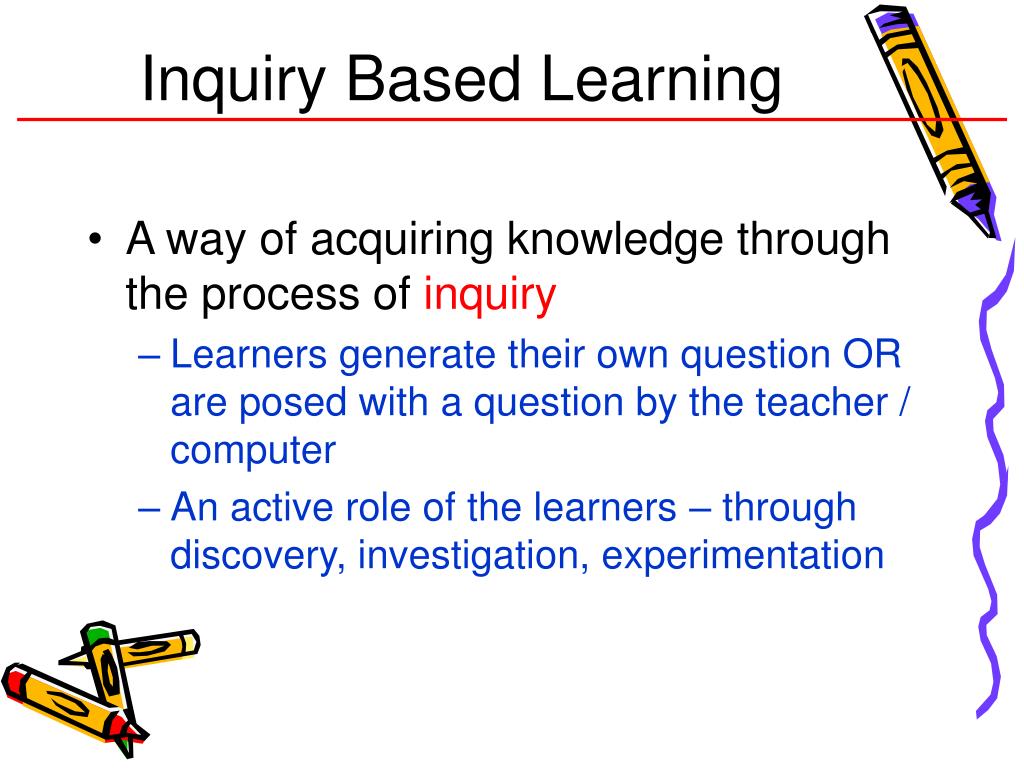 Inquiry Based Learning

• A way of acquiring knowledge through the process of inquiry
– Learners generate their own question OR are posed with a question by the teacher / computer
– An active role of the learners – through discovery, investigation, experimentation